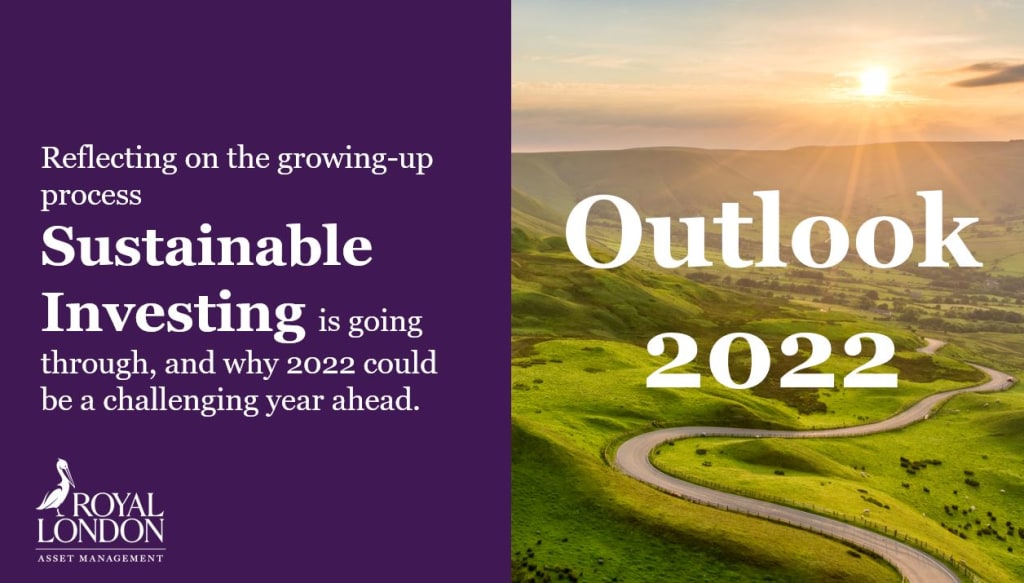 Reflecting on the growing-up process Sustainable Investing is going through, and why 2022 could be a challenging year ahead.

ROYAL LONDON
ASSET MANAGEMENT

Outlook 2022